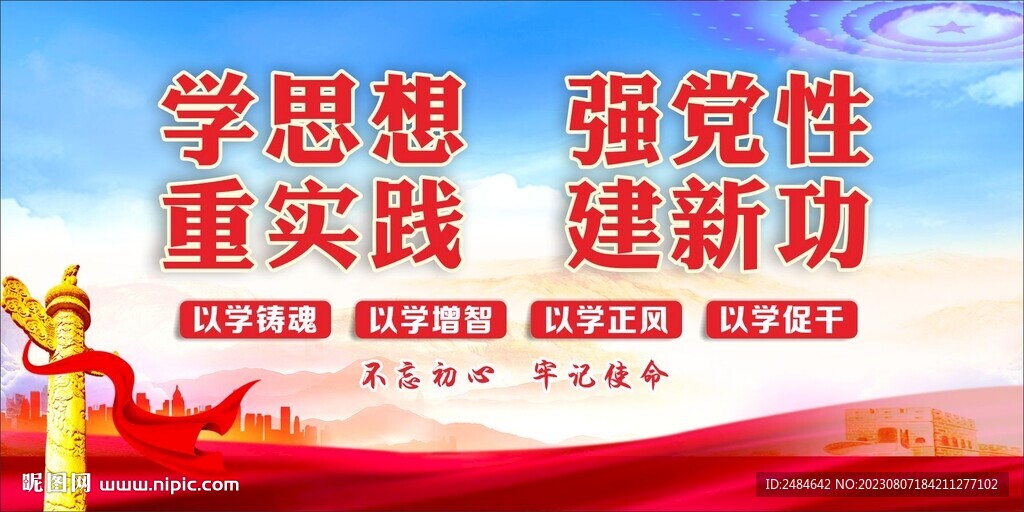 学思想　强党性
重实践　建新功

以学铸魂　以学增智　以学正风　以学促干

不忘初心　牢记使命

昵图网 www.nipic.com

ID:2484642 NO:20230807184211277102